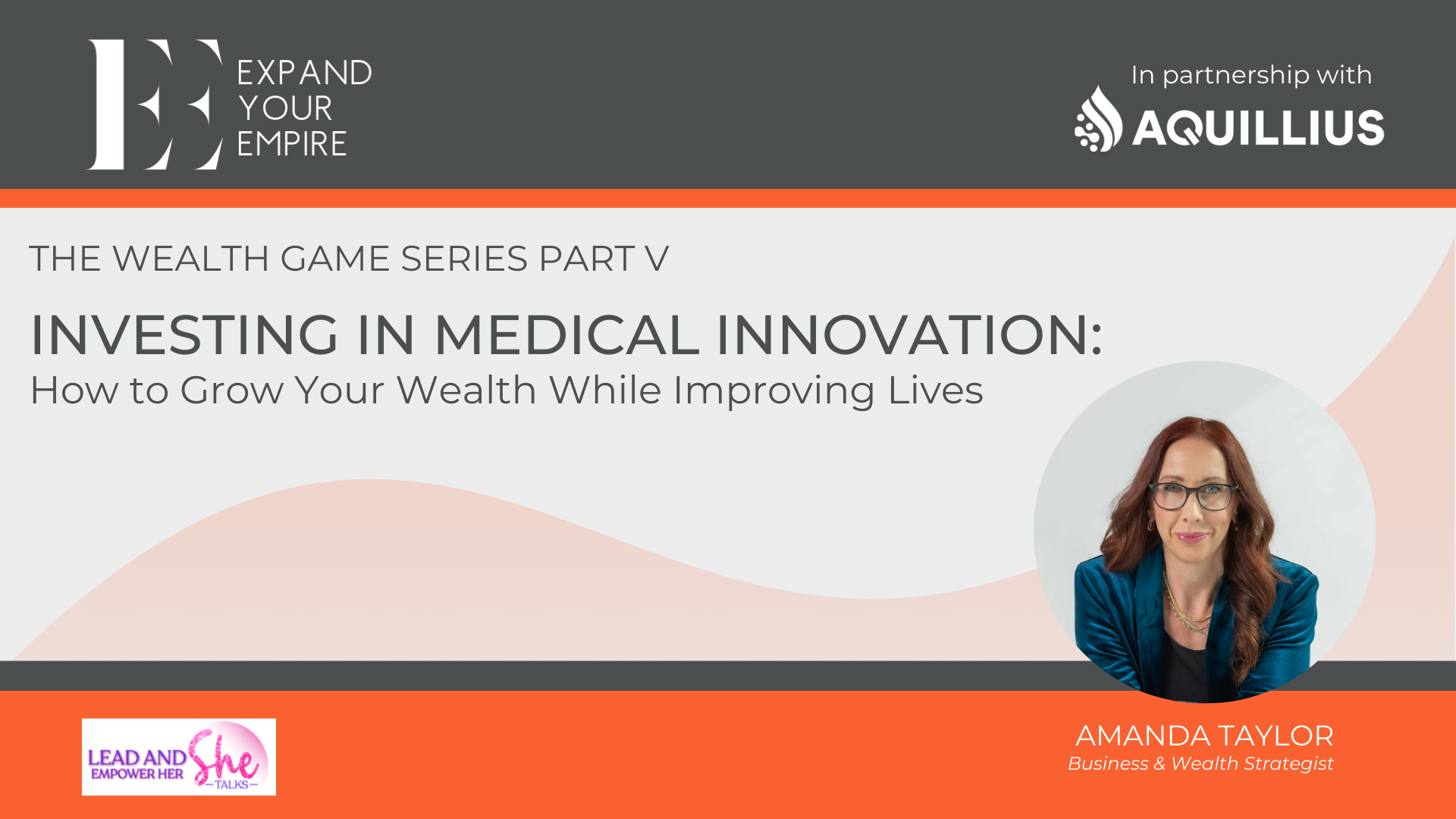 EE EXPAND YOUR EMPIRE

In partnership with
AQUILLIUS

THE WEALTH GAME SERIES PART V

INVESTING IN MEDICAL INNOVATION:
How to Grow Your Wealth While Improving Lives

LEAD AND EMPOWER HER She TALKS

AMANDA TAYLOR
Business & Wealth Strategist